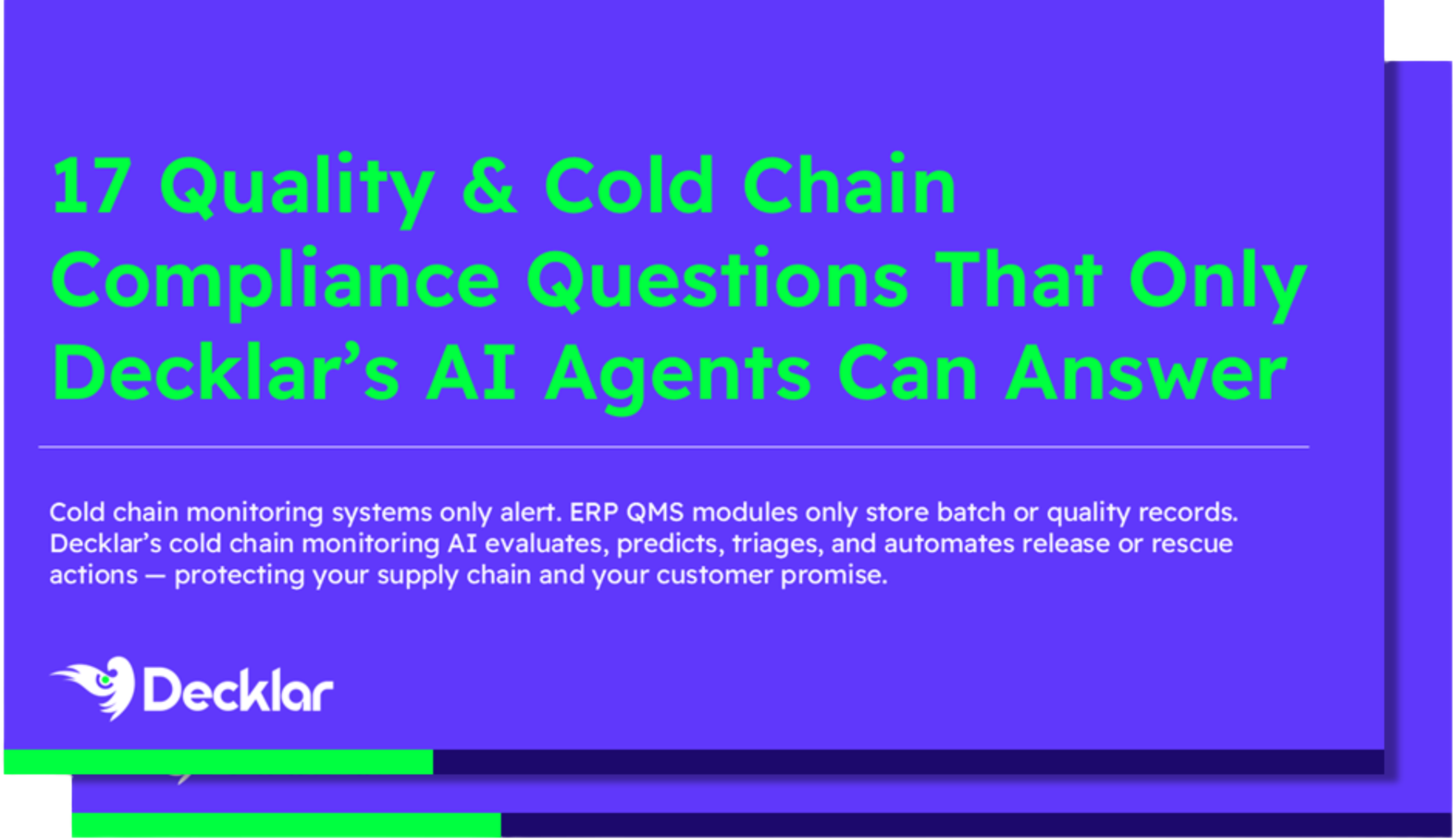 17 Quality & Cold Chain Compliance Questions That Only Decklar's AI Agents Can Answer

Cold chain monitoring systems only alert. ERP QMS modules only store batch or quality records. Decklar's cold chain monitoring AI evaluates, predicts, triages, and automates release or rescue actions — protecting your supply chain and your customer promise.

Decklar